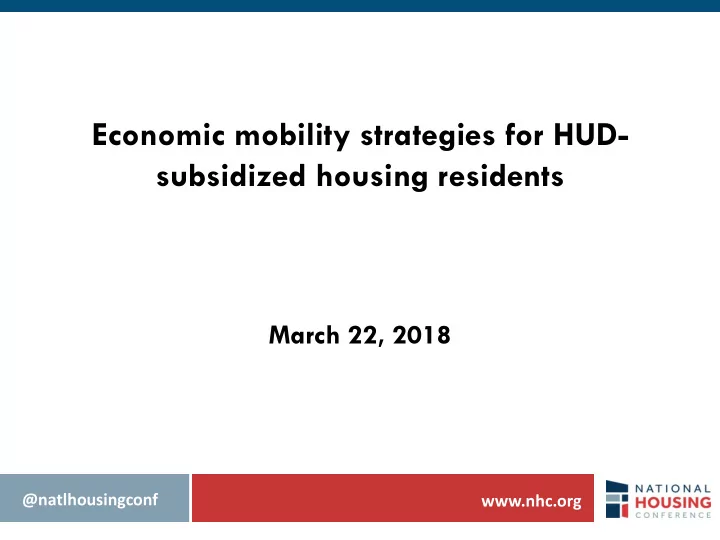 Economic mobility strategies for HUD-subsidized housing residents

March 22, 2018

@natlhousingconf

www.nhc.org

NATIONAL HOUSING CONFERENCE